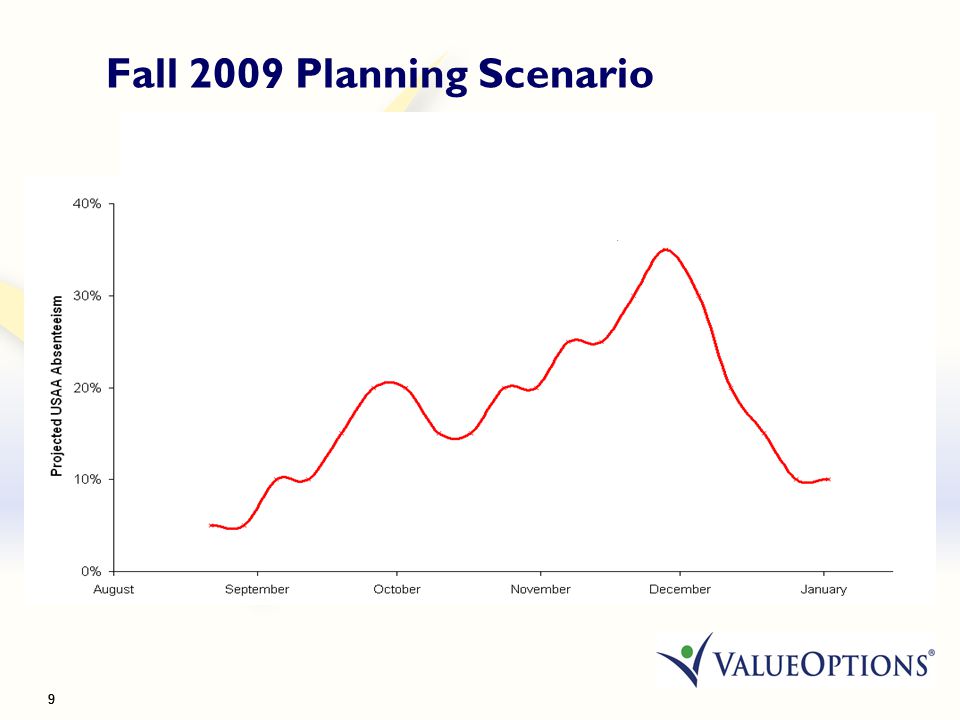 Fall 2009 Planning Scenario

Projected USAA Absenteeism

40%
30%
20%
10%
0%

August
September
October
November
December
January

VALUEOPTIONS®

9